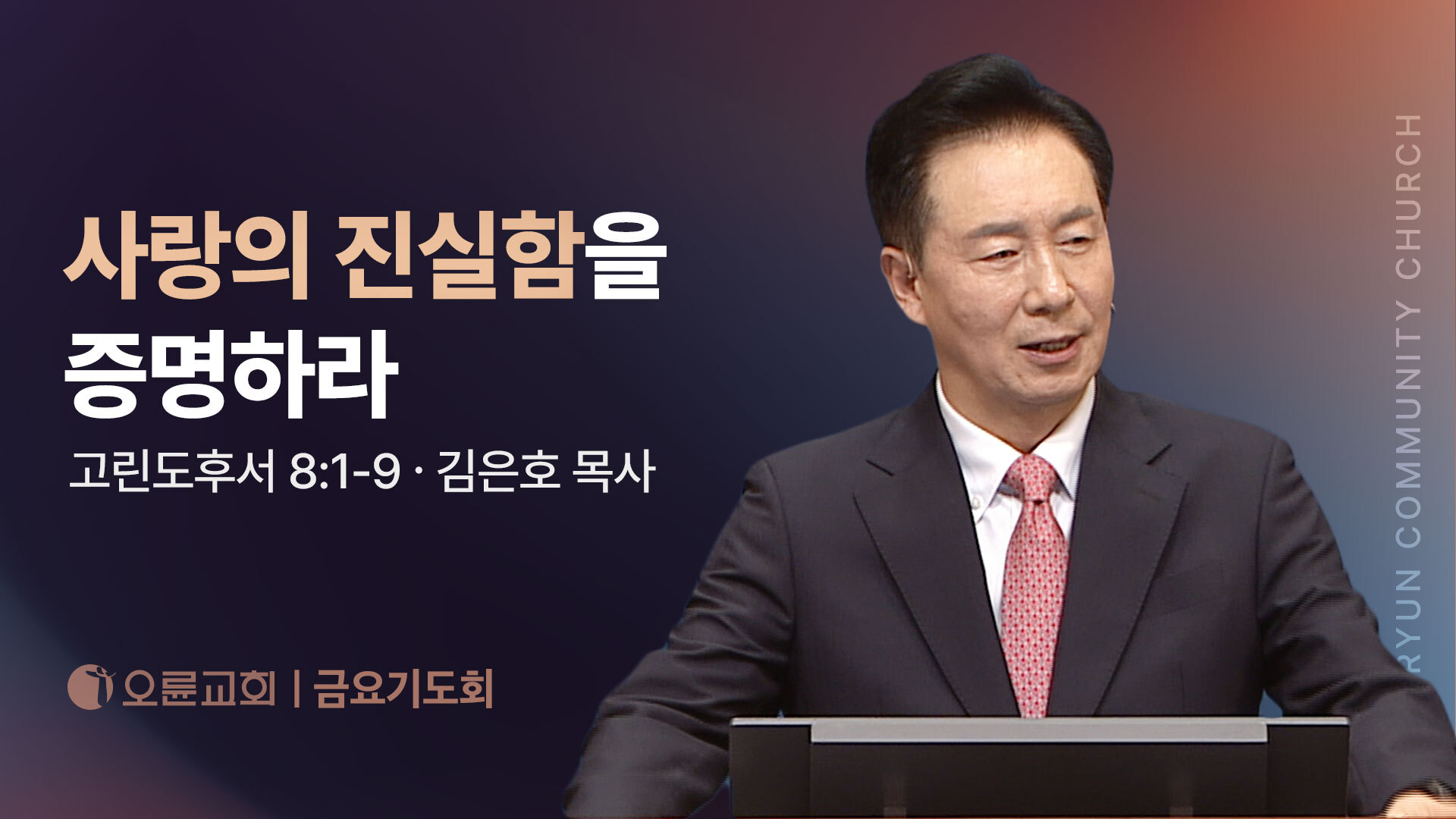 사랑의 진실함을 증명하라

고린도후서 8:1-9 · 김은호 목사

오륜교회 | 금요기도회

RYUN COMMUNITY CHURCH